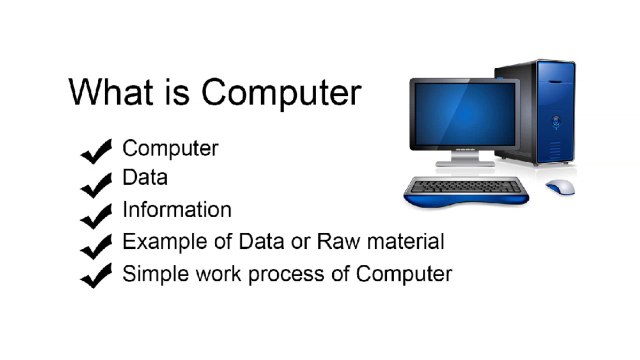 What is Computer

✔ Computer
✔ Data
✔ Information
✔ Example of Data or Raw material
✔ Simple work process of Computer